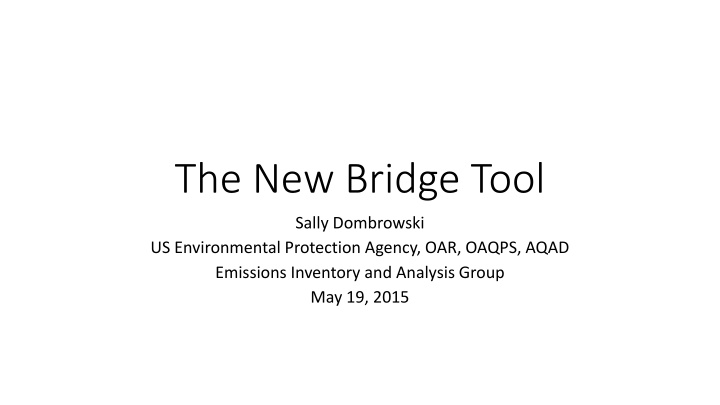 The New Bridge Tool

Sally Dombrowski
US Environmental Protection Agency, OAR, OAQPS, AQAD
Emissions Inventory and Analysis Group
May 19, 2015